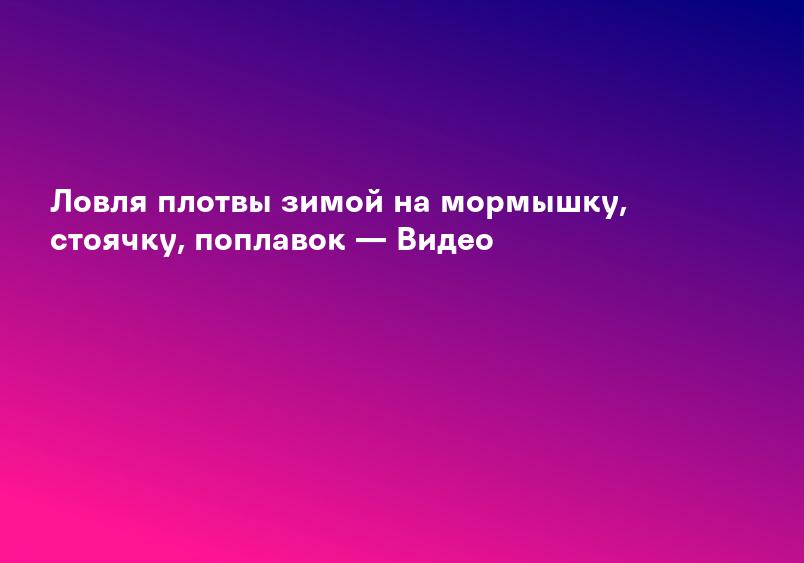 Ловля плотвы зимой на мормышку, стоячку, поплавок — Видео